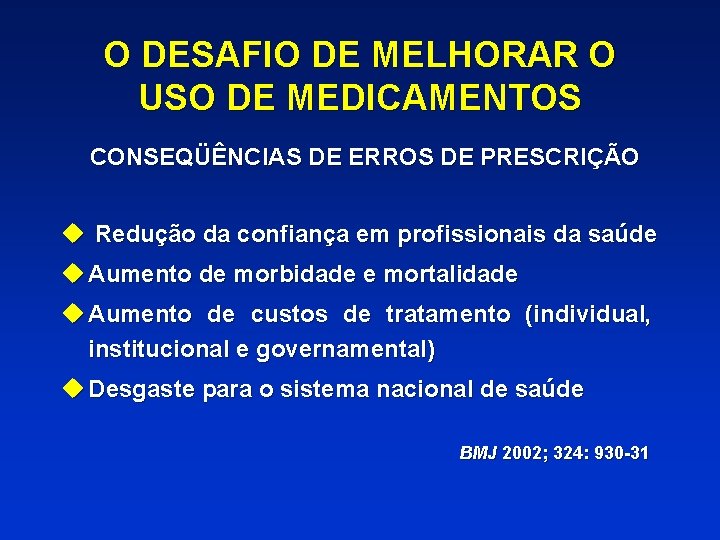 O DESAFIO DE MELHORAR O USO DE MEDICAMENTOS

CONSEQÜÊNCIAS DE ERROS DE PRESCRIÇÃO

◆ Redução da confiança em profissionais da saúde

◆ Aumento de morbidade e mortalidade

◆ Aumento de custos de tratamento (individual, institucional e governamental)

◆ Desgaste para o sistema nacional de saúde

BMJ 2002; 324: 930-31